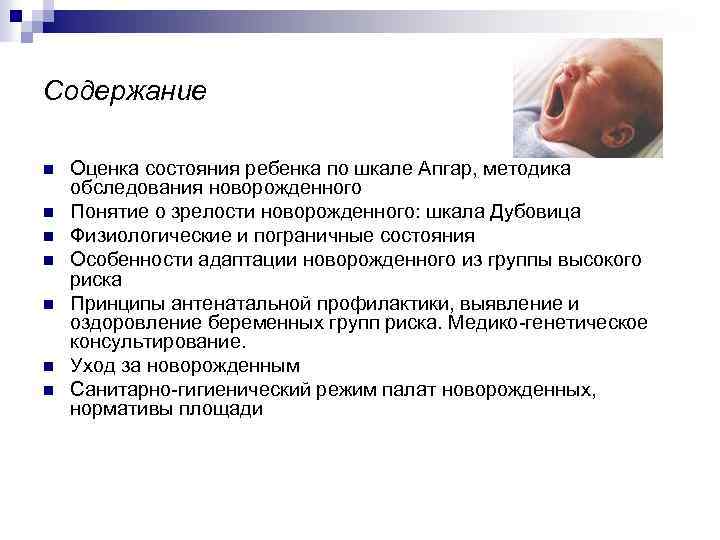 Содержание

- Оценка состояния ребенка по шкале Апгар, методика обследования новорожденного
- Понятие о зрелости новорожденного: шкала Дубовица
- Физиологические и пограничные состояния
- Особенности адаптации новорожденного из группы высокого риска
- Принципы антенатальной профилактики, выявление и оздоровление беременных групп риска. Медико-генетическое консультирование.
- Уход за новорожденным
- Санитарно-гигиенический режим палат новорожденных, нормативы площади